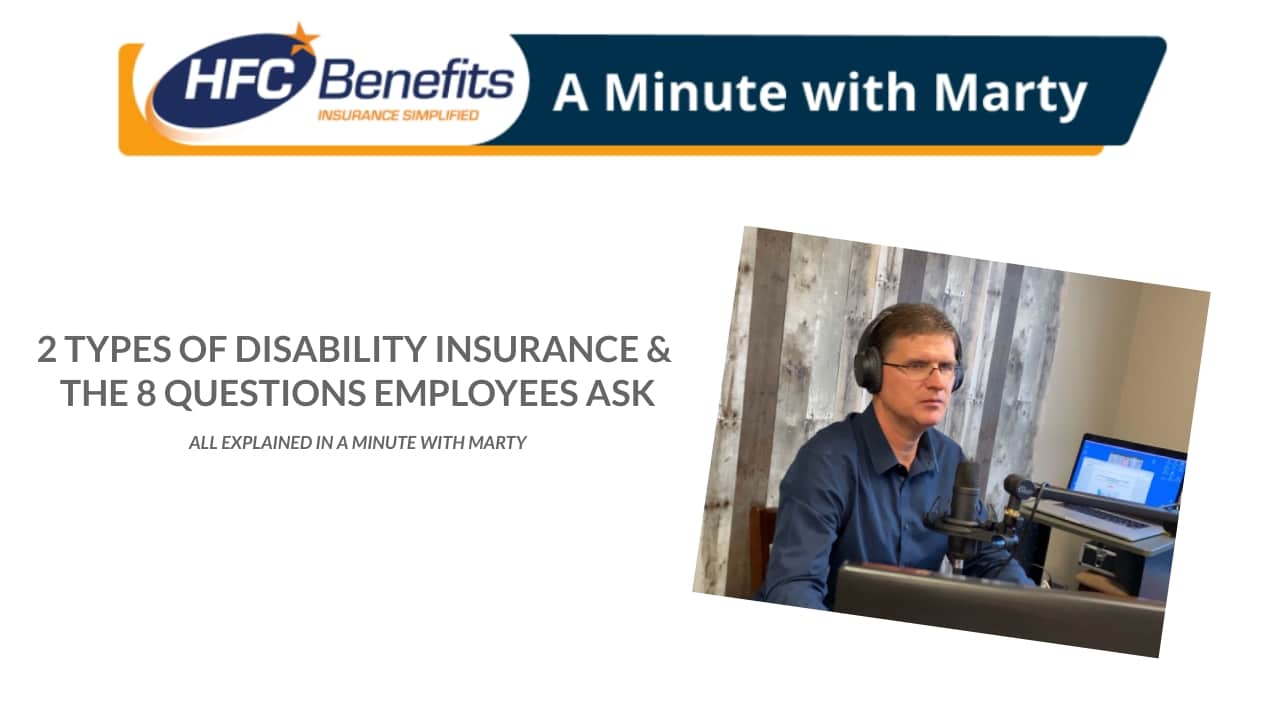 HFC Benefits
INSURANCE SIMPLIFIED
A Minute with Marty

2 TYPES OF DISABILITY INSURANCE & THE 8 QUESTIONS EMPLOYEES ASK

ALL EXPLAINED IN A MINUTE WITH MARTY